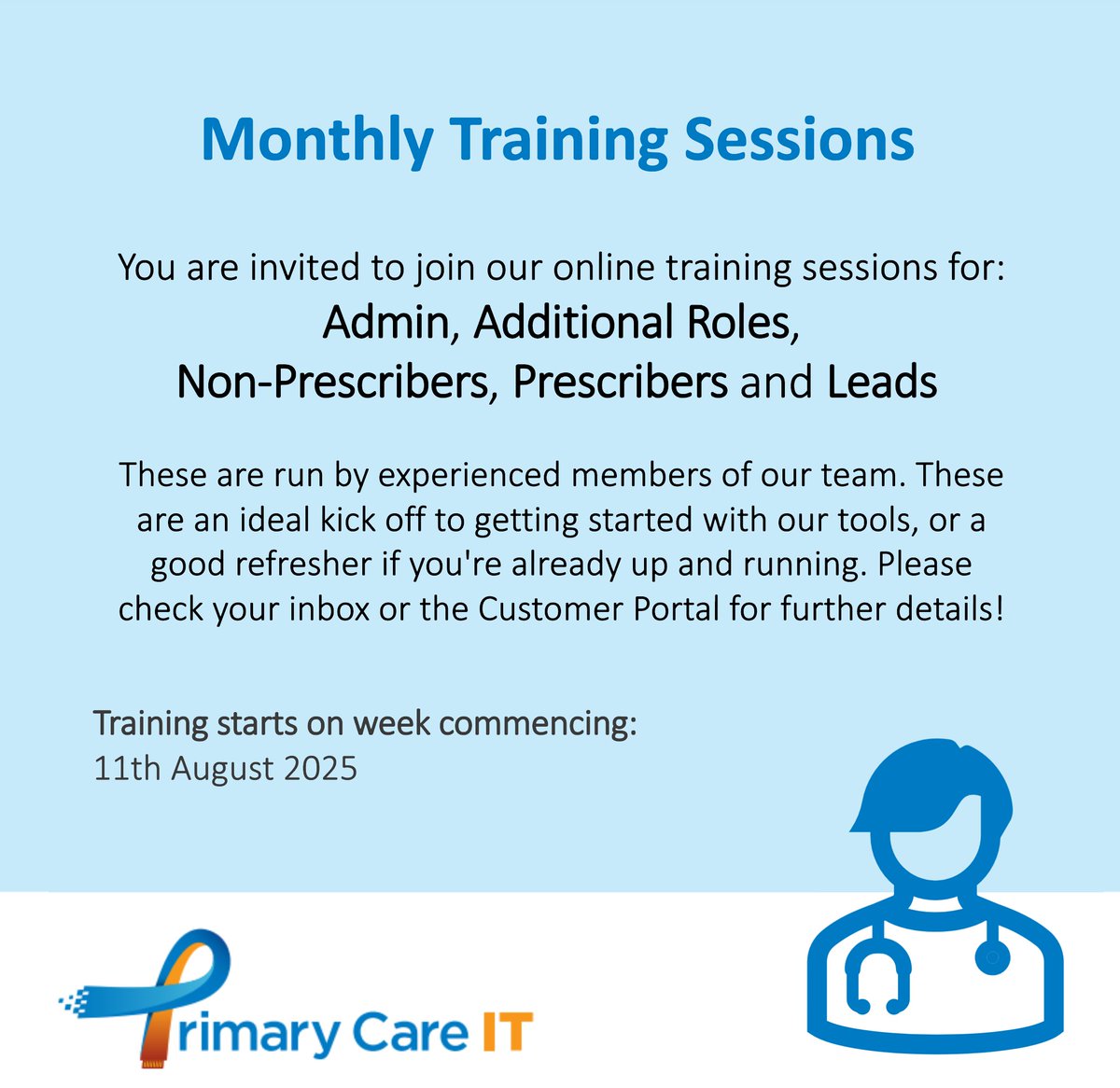 Monthly Training Sessions

You are invited to join our online training sessions for:
Admin, Additional Roles,
Non-Prescribers, Prescribers and Leads

These are run by experienced members of our team. These are an ideal kick off to getting started with our tools, or a good refresher if you're already up and running. Please check your inbox or the Customer Portal for further details!

Training starts on week commencing:
11th August 2025

Primary Care IT